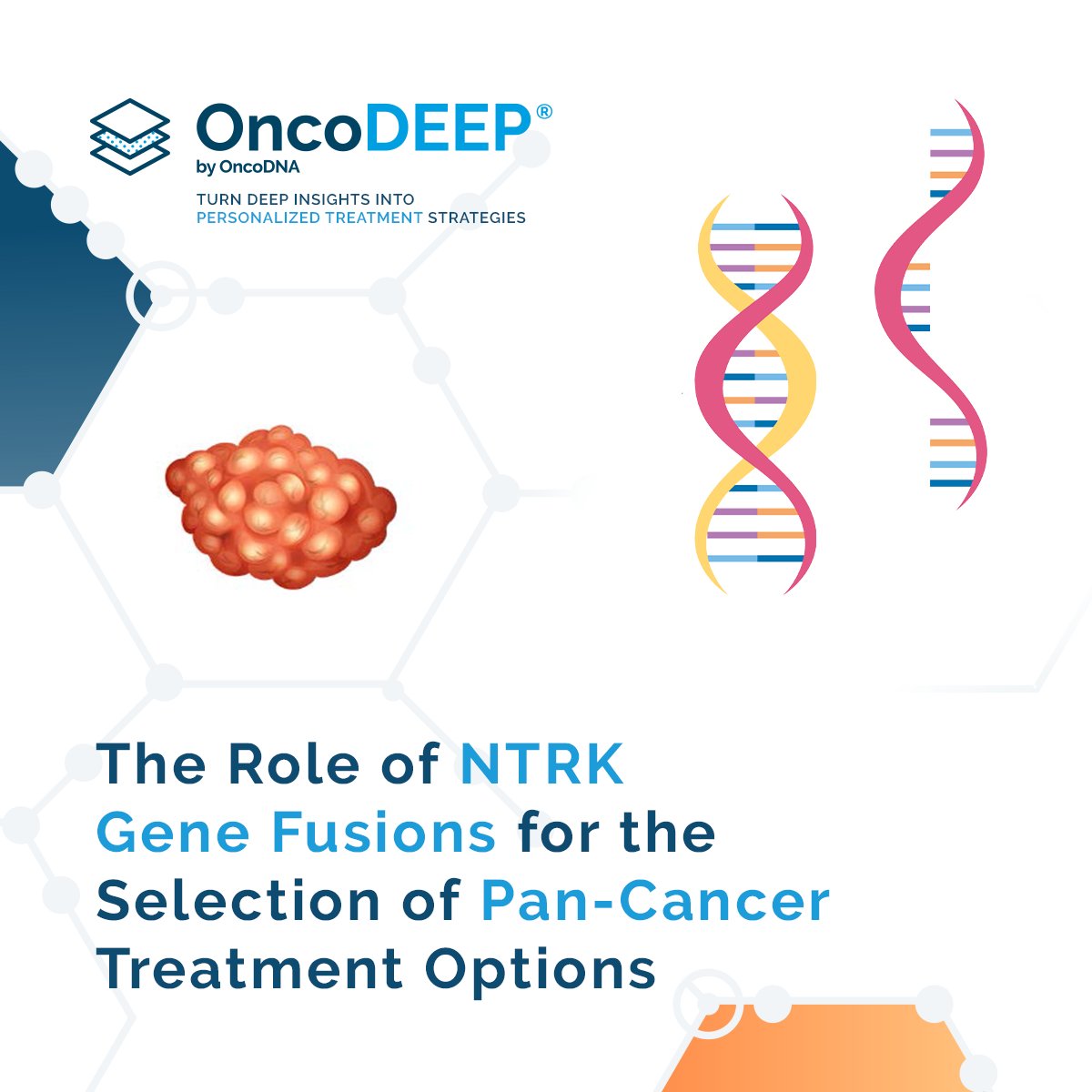 OncoDEEP®
by OncoDNA
TURN DEEP INSIGHTS INTO PERSONALIZED TREATMENT STRATEGIES

The Role of NTRK Gene Fusions for the Selection of Pan-Cancer Treatment Options